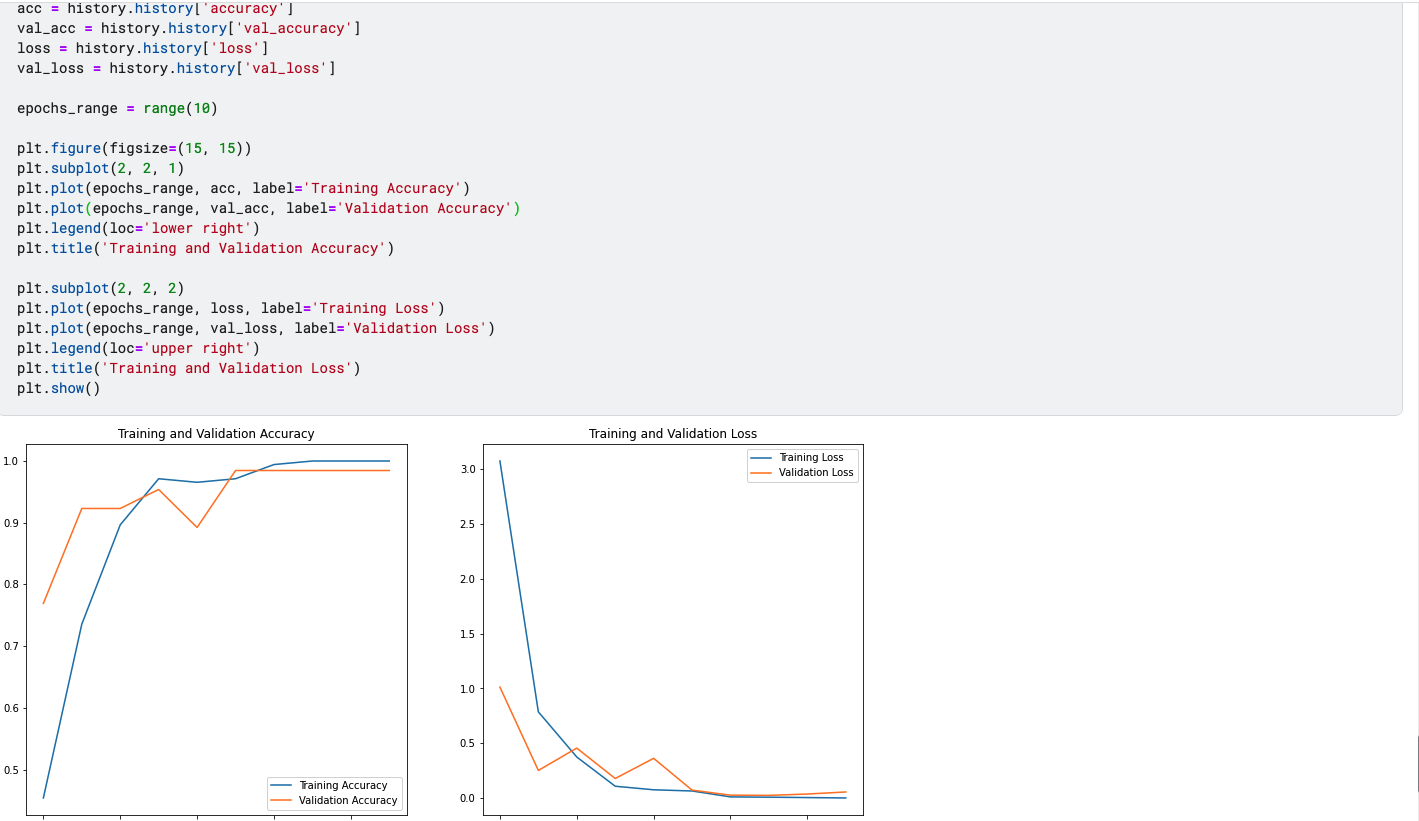 acc = history.history['accuracy']
val_acc = history.history['val_accuracy']
loss = history.history['loss']
val_loss = history.history['val_loss']

epochs_range = range(10)

plt.figure(figsize=(15, 15))
plt.subplot(2, 2, 1)
plt.plot(epochs_range, acc, label='Training Accuracy')
plt.plot(epochs_range, val_acc, label='Validation Accuracy')
plt.legend(loc='lower right')
plt.title('Training and Validation Accuracy')

plt.subplot(2, 2, 2)
plt.plot(epochs_range, loss, label='Training Loss')
plt.plot(epochs_range, val_loss, label='Validation Loss')
plt.legend(loc='upper right')
plt.title('Training and Validation Loss')
plt.show()

Training and Validation Accuracy

1.0
0.9
0.8
0.7
0.6
0.5

Training Accuracy
Validation Accuracy

Training and Validation Loss

3.0
2.5
2.0
1.5
1.0
0.5
0.0

Training Loss
Validation Loss